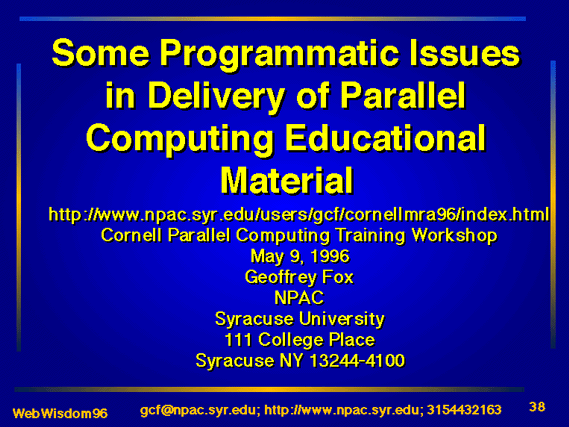 Some Programmatic Issues in Delivery of Parallel Computing Educational Material

http://www.npac.syr.edu/users/gcf/cornellmra96/index.html
Cornell Parallel Computing Training Workshop
May 9, 1996
Geoffrey Fox
NPAC
Syracuse University
111 College Place
Syracuse NY 13244-4100

WebWisdom96 gcf@npac.syr.edu; http://www.npac.syr.edu; 3154432163 38